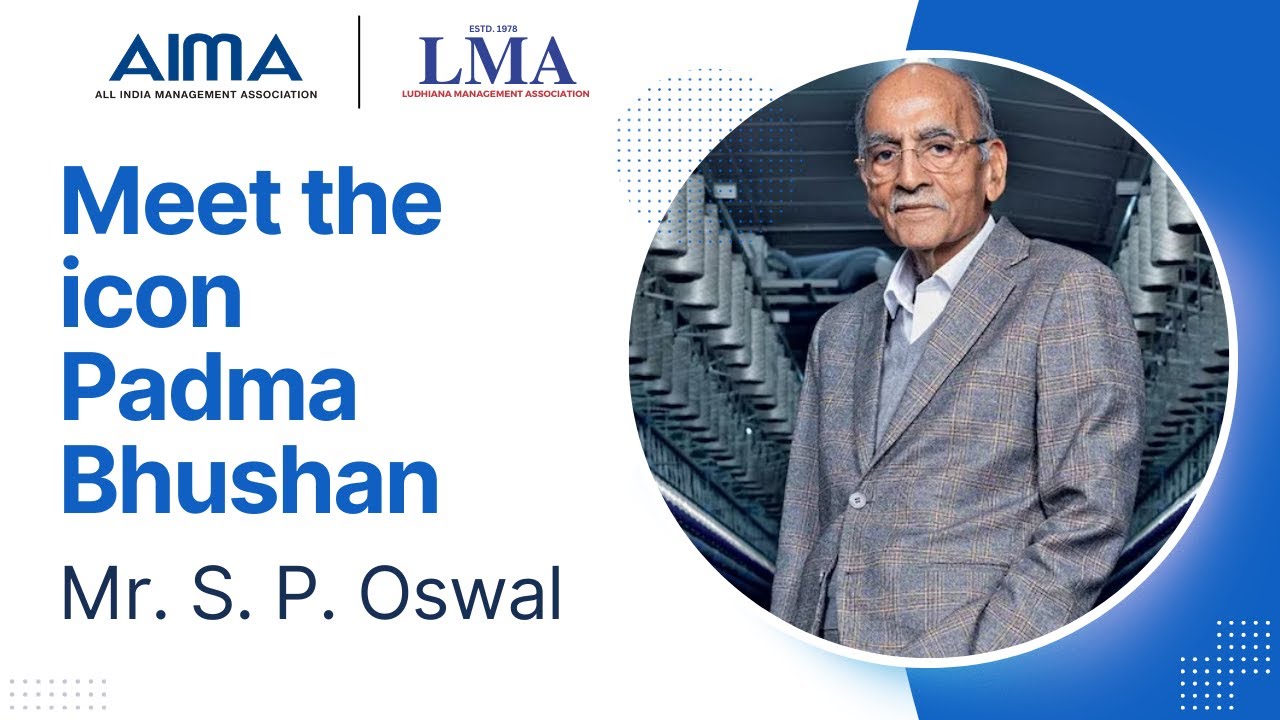 AIMA
ALL INDIA MANAGEMENT ASSOCIATION

ESTD. 1978
LMA
LUDHIANA MANAGEMENT ASSOCIATION

Meet the icon Padma Bhushan

Mr. S. P. Oswal